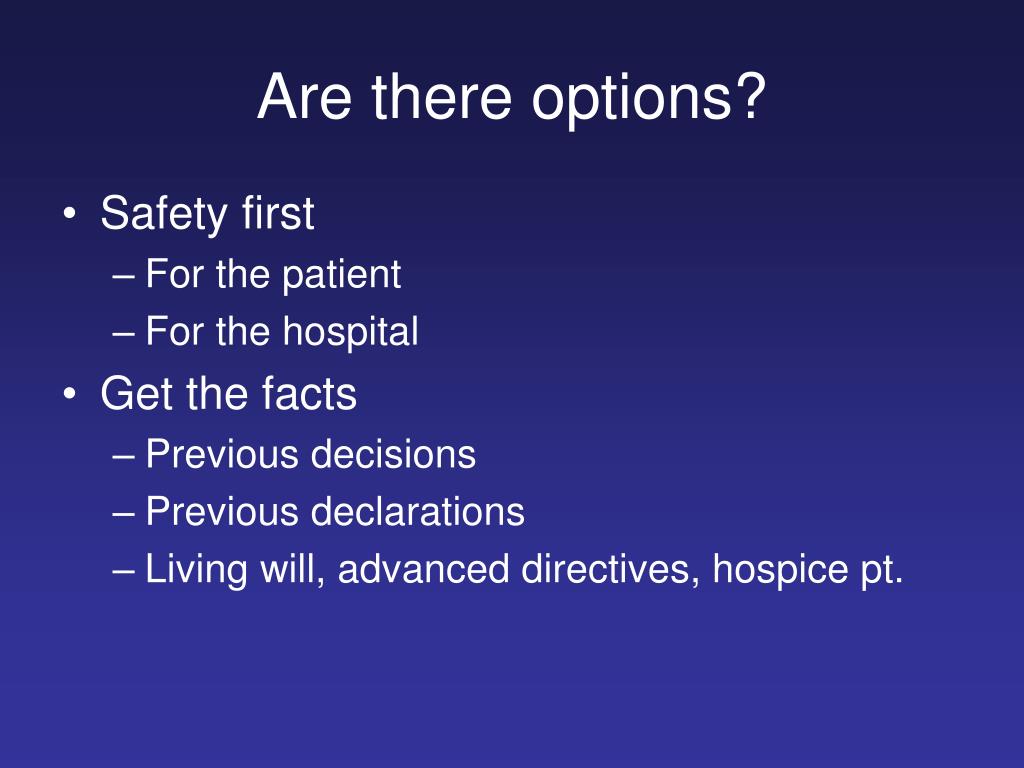 Are there options?

• Safety first
– For the patient
– For the hospital
• Get the facts
– Previous decisions
– Previous declarations
– Living will, advanced directives, hospice pt.